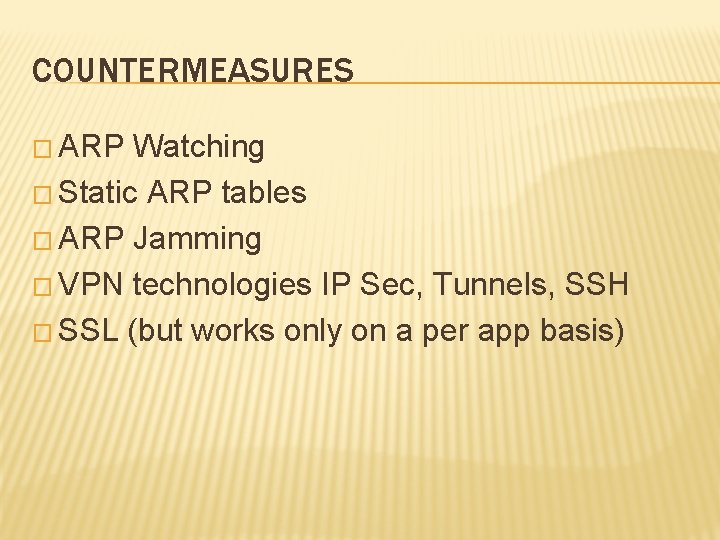 COUNTERMEASURES

□ ARP Watching
□ Static ARP tables
□ ARP Jamming
□ VPN technologies IP Sec, Tunnels, SSH
□ SSL (but works only on a per app basis)